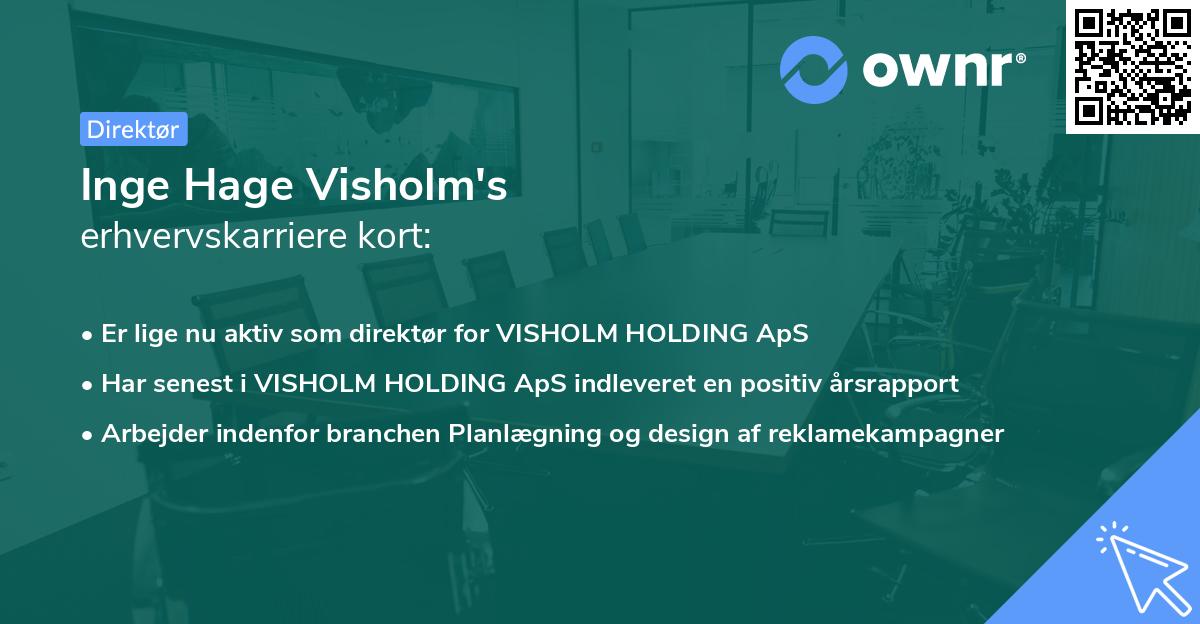 ownr®

Direktør

Inge Hage Visholm's erhvervskarriere kort:

• Er lige nu aktiv som direktør for VISHOLM HOLDING ApS

• Har senest i VISHOLM HOLDING ApS indleveret en positiv årsrapport

• Arbejder indenfor branchen Planlægning og design af reklamekampagner